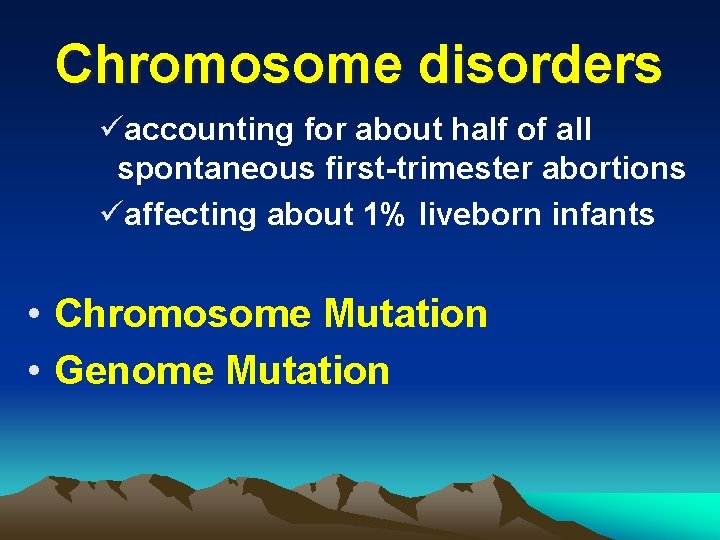 Chromosome disorders

✓accounting for about half of all spontaneous first-trimester abortions
✓affecting about 1% liveborn infants

• Chromosome Mutation
• Genome Mutation